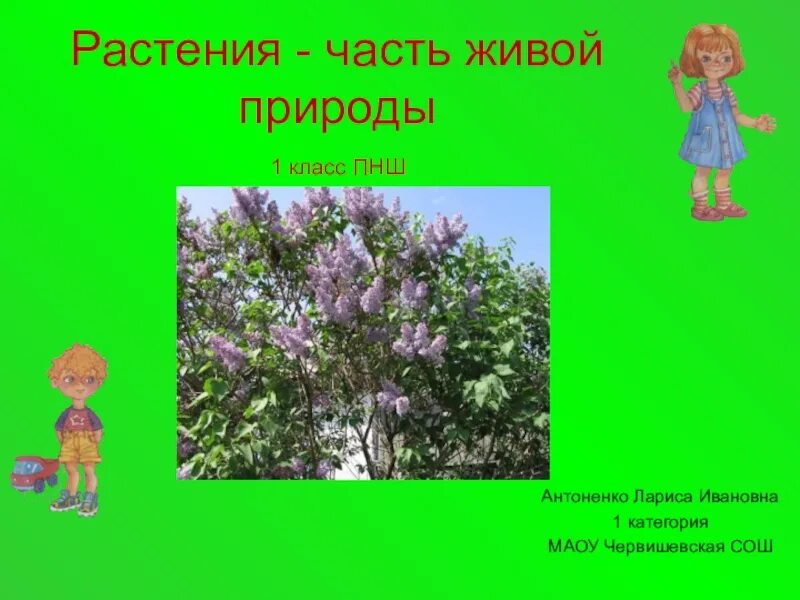 Растения - часть живой природы

1 класс ПНШ

Антоненко Лариса Ивановна
1 категория
МАОУ Червишевская СОШ